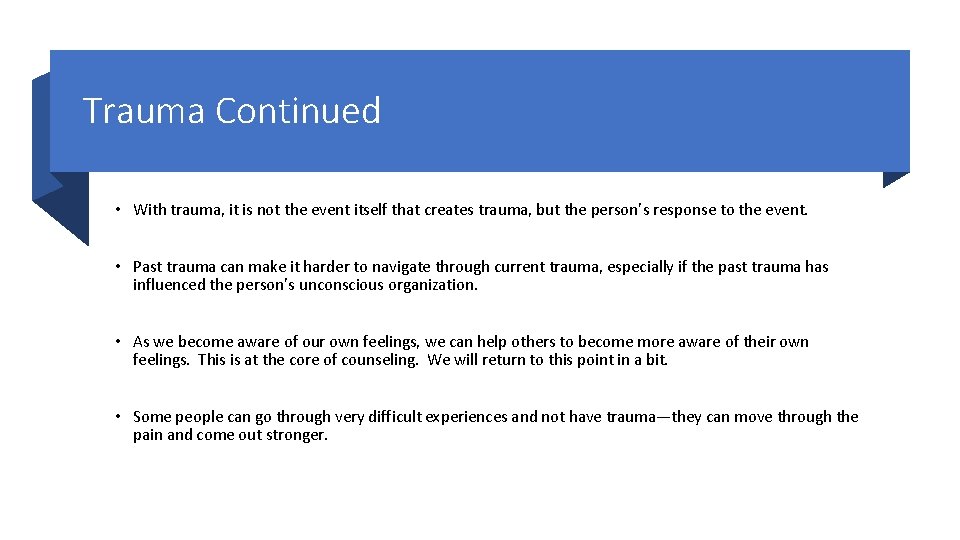 Trauma Continued

• With trauma, it is not the event itself that creates trauma, but the person's response to the event.

• Past trauma can make it harder to navigate through current trauma, especially if the past trauma has influenced the person's unconscious organization.

• As we become aware of our own feelings, we can help others to become more aware of their own feelings. This is at the core of counseling. We will return to this point in a bit.

• Some people can go through very difficult experiences and not have trauma—they can move through the pain and come out stronger.